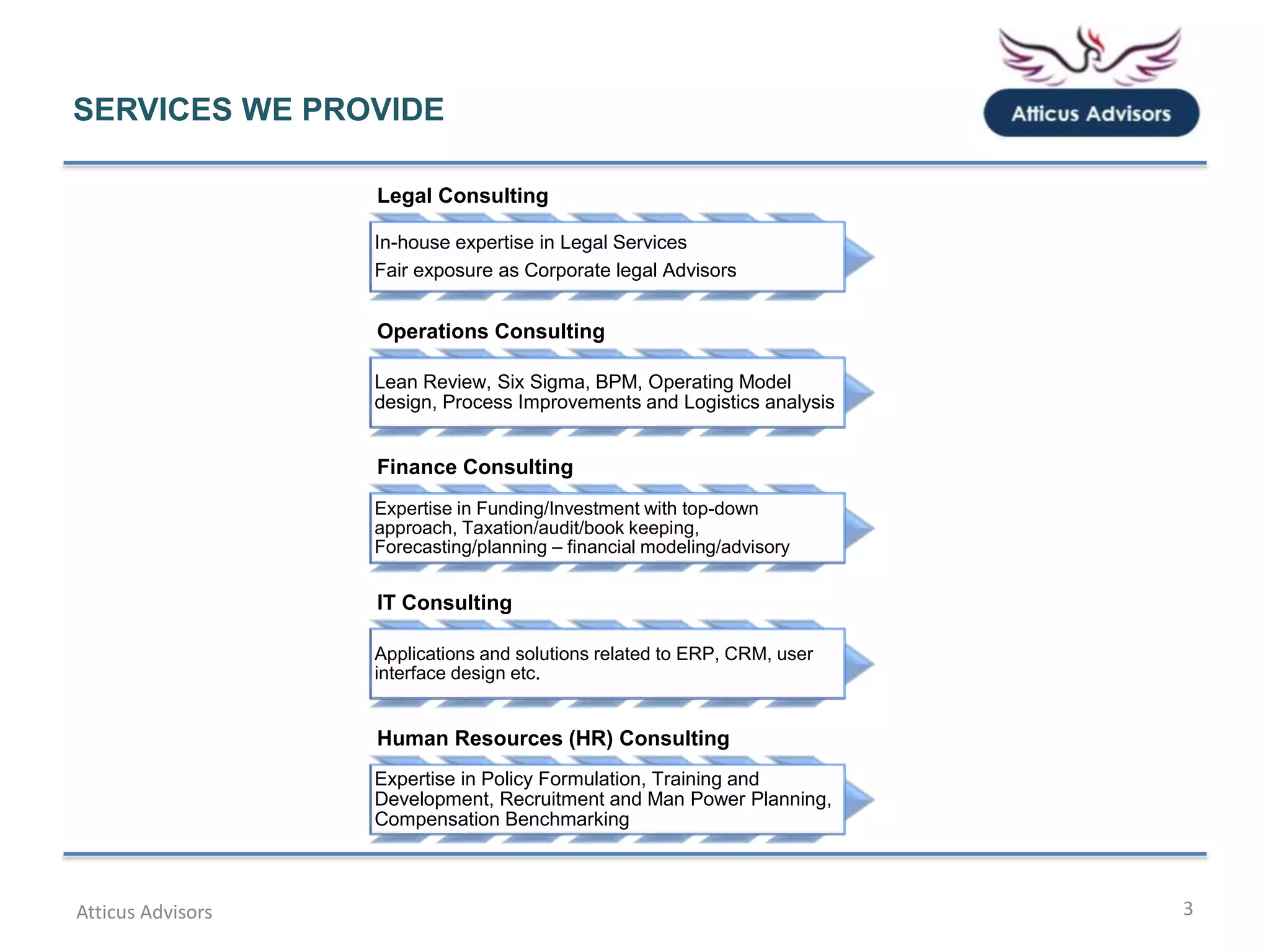 SERVICES WE PROVIDE

Atticus Advisors

Legal Consulting

In-house expertise in Legal Services
Fair exposure as Corporate legal Advisors

Operations Consulting

Lean Review, Six Sigma, BPM, Operating Model design, Process Improvements and Logistics analysis

Finance Consulting

Expertise in Funding/Investment with top-down approach, Taxation/audit/book keeping, Forecasting/planning – financial modeling/advisory

IT Consulting

Applications and solutions related to ERP, CRM, user interface design etc.

Human Resources (HR) Consulting

Expertise in Policy Formulation, Training and Development, Recruitment and Man Power Planning, Compensation Benchmarking

Atticus Advisors

3